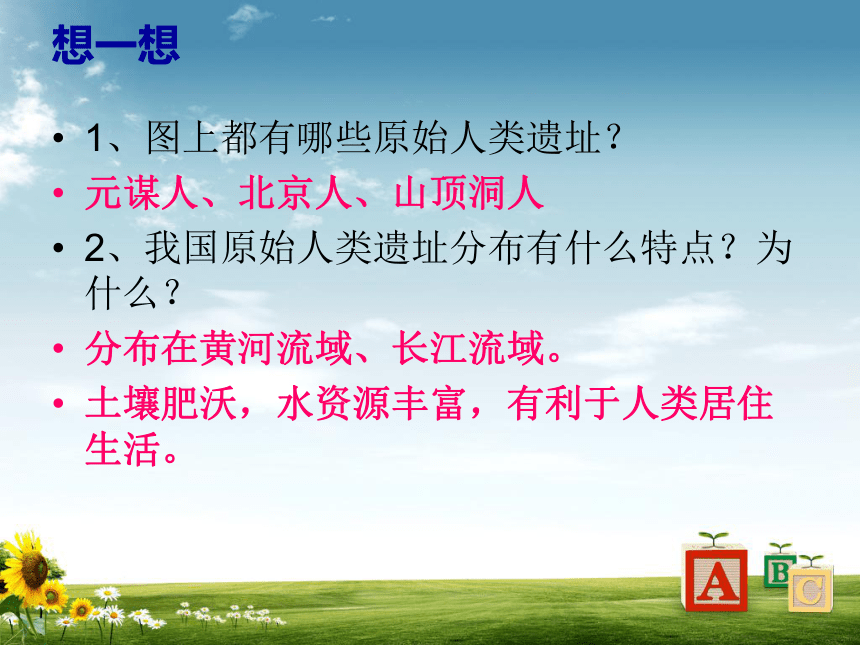 想一想

• 1、图上都有哪些原始人类遗址？

• 元谋人、北京人、山顶洞人

• 2、我国原始人类遗址分布有什么特点？为什么？

• 分布在黄河流域、长江流域。

• 土壤肥沃，水资源丰富，有利于人类居住生活。

A B C